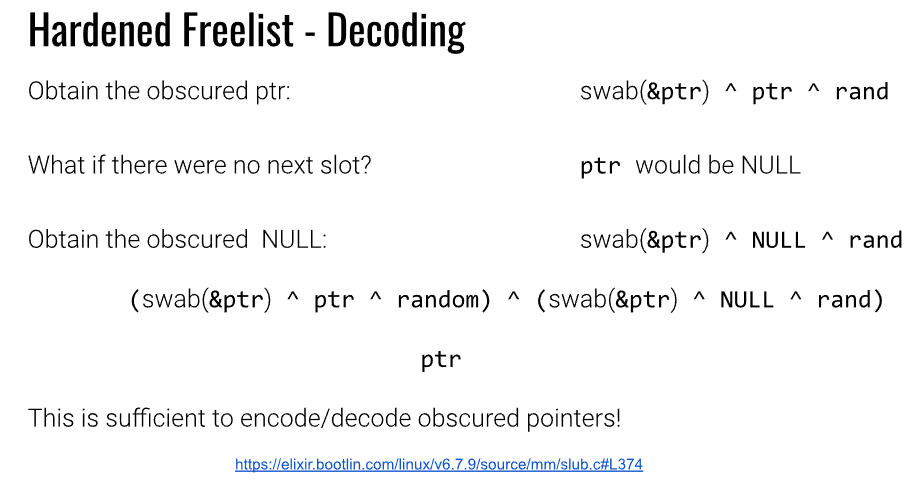 Hardened Freelist - Decoding

Obtain the obscured ptr: swab(&ptr) ^ ptr ^ rand

What if there were no next slot? ptr would be NULL

Obtain the obscured NULL: swab(&ptr) ^ NULL ^ rand

(swab(&ptr) ^ ptr ^ random) ^ (swab(&ptr) ^ NULL ^ rand)

ptr

This is sufficient to encode/decode obscured pointers!

https://elixir.bootlin.com/linux/v6.7.9/source/mm/slub.c#L374